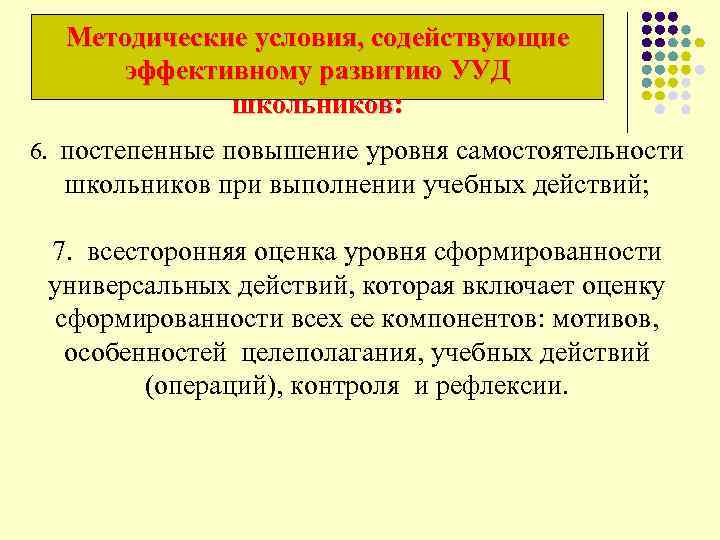 Методические условия, содействующие эффективному развитию УУД школьников:

6. постепенные повышение уровня самостоятельности школьников при выполнении учебных действий;

7. всесторонняя оценка уровня сформированности универсальных действий, которая включает оценку сформированности всех ее компонентов: мотивов, особенностей целеполагания, учебных действий (операций), контроля и рефлексии.